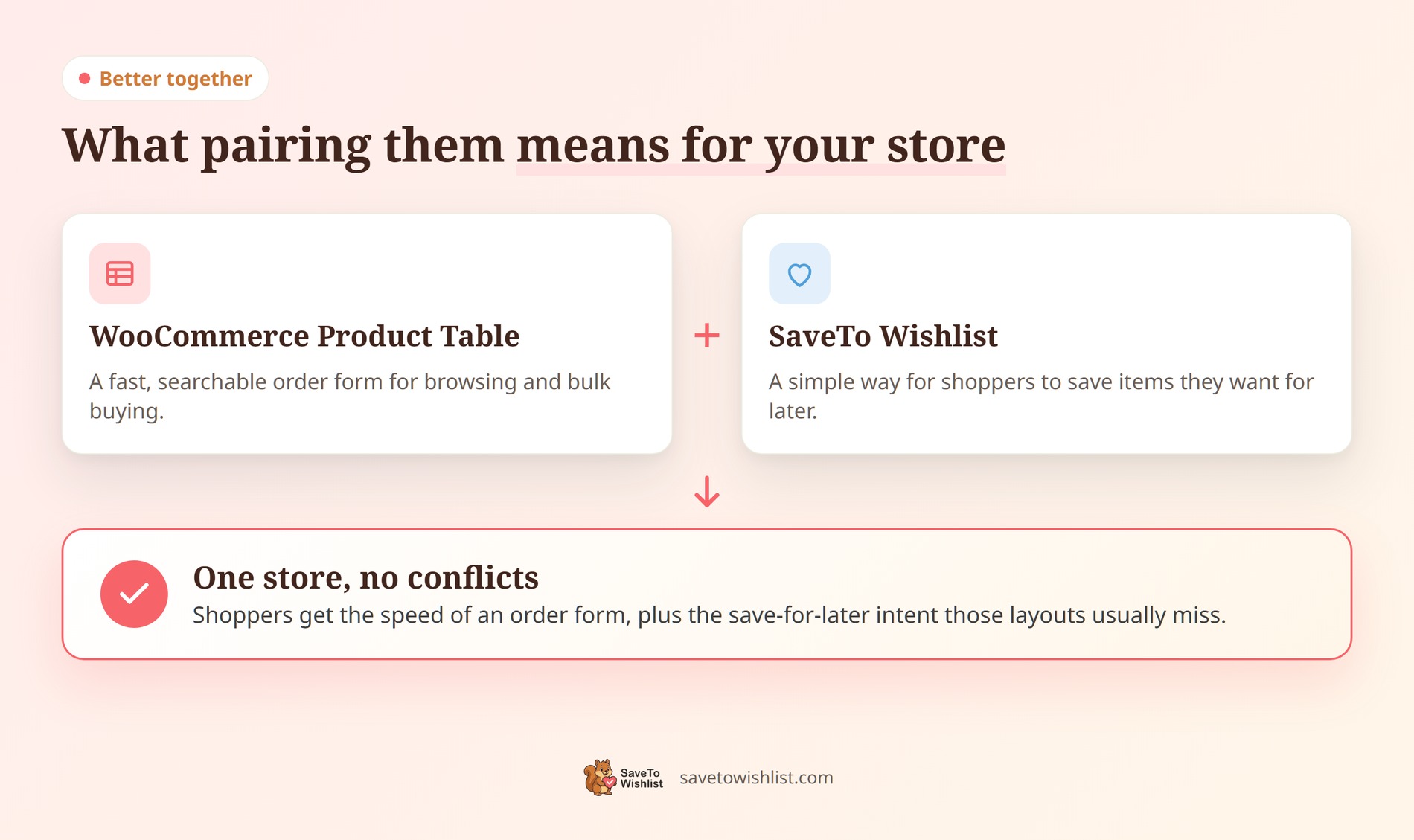 Better together

What pairing them means for your store

WooCommerce Product Table

A fast, searchable order form for browsing and bulk buying.

+

SaveTo Wishlist

A simple way for shoppers to save items they want for later.

One store, no conflicts

Shoppers get the speed of an order form, plus the save-for-later intent those layouts usually miss.

SaveTo Wishlist savetowishlist.com